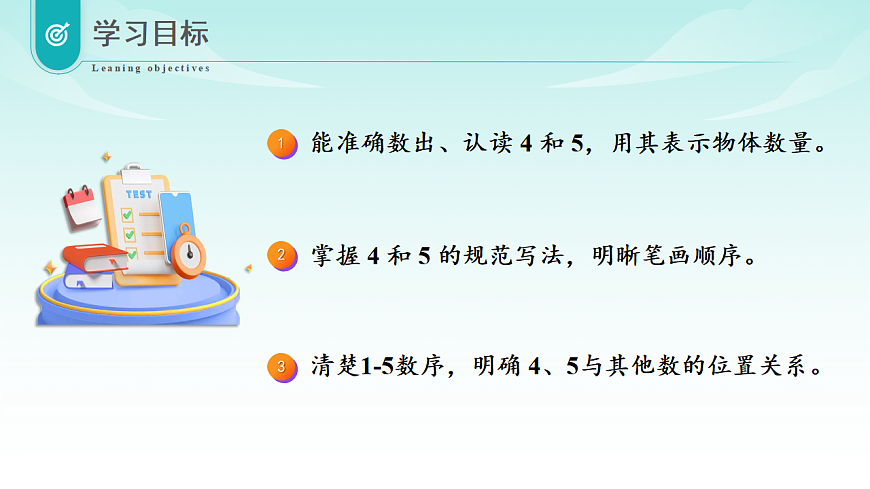 学习目标
Leaning objectives

TEST

1 能准确数出、认读 4 和 5，用其表示物体数量。

2 掌握 4 和 5 的规范写法，明晰笔画顺序。

3 清楚1-5数序，明确 4、5与其他数的位置关系。